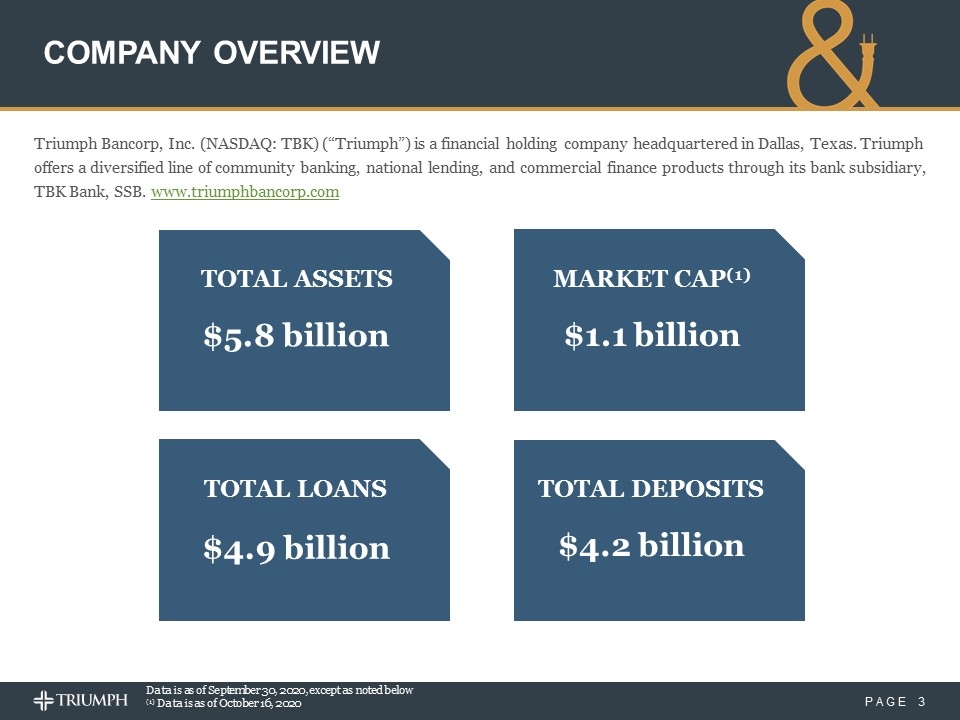 COMPANY OVERVIEW

&

Triumph Bancorp, Inc. (NASDAQ: TBK) ("Triumph") is a financial holding company headquartered in Dallas, Texas. Triumph offers a diversified line of community banking, national lending, and commercial finance products through its bank subsidiary, TBK Bank, SSB. www.triumphbancorp.com

TOTAL ASSETS
$5.8 billion

MARKET CAP$^{(1)}$
$1.1 billion

TOTAL LOANS
$4.9 billion

TOTAL DEPOSITS
$4.2 billion

TRIUMPH

Data is as of September 30, 2020, except as noted below
(1) Data is as of October 16, 2020

PAGE 3